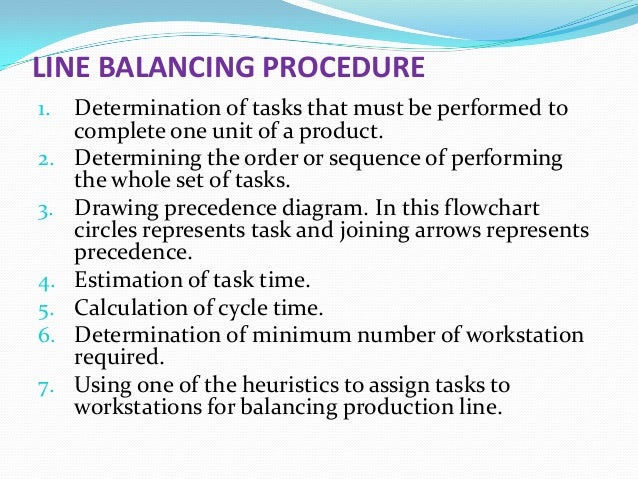 LINE BALANCING PROCEDURE

1. Determination of tasks that must be performed to complete one unit of a product.
2. Determining the order or sequence of performing the whole set of tasks.
3. Drawing precedence diagram. In this flowchart circles represents task and joining arrows represents precedence.
4. Estimation of task time.
5. Calculation of cycle time.
6. Determination of minimum number of workstation required.
7. Using one of the heuristics to assign tasks to workstations for balancing production line.